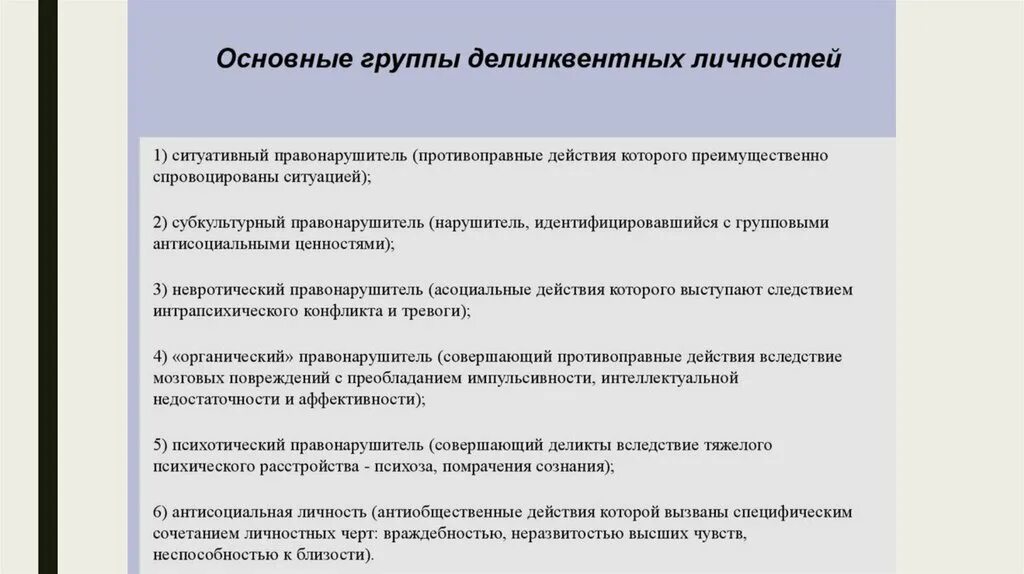 Основные группы делинквентных личностей

1) ситуативный правонарушитель (противоправные действия которого преимущественно спровоцированы ситуацией);

2) субкультурный правонарушитель (нарушитель, идентифицировавшийся с групповыми антисоциальными ценностями);

3) невротический правонарушитель (асоциальные действия которого выступают следствием интрапсихического конфликта и тревоги);

4) «органический» правонарушитель (совершающий противоправные действия вследствие мозговых повреждений с преобладанием импульсивности, интеллектуальной недостаточности и аффективности);

5) психотический правонарушитель (совершающий деликты вследствие тяжелого психического расстройства - психоза, помрачения сознания);

6) антисоциальная личность (антиобщественные действия которой вызваны специфическим сочетанием личностных черт: враждебностью, неразвитостью высших чувств, неспособностью к близости).